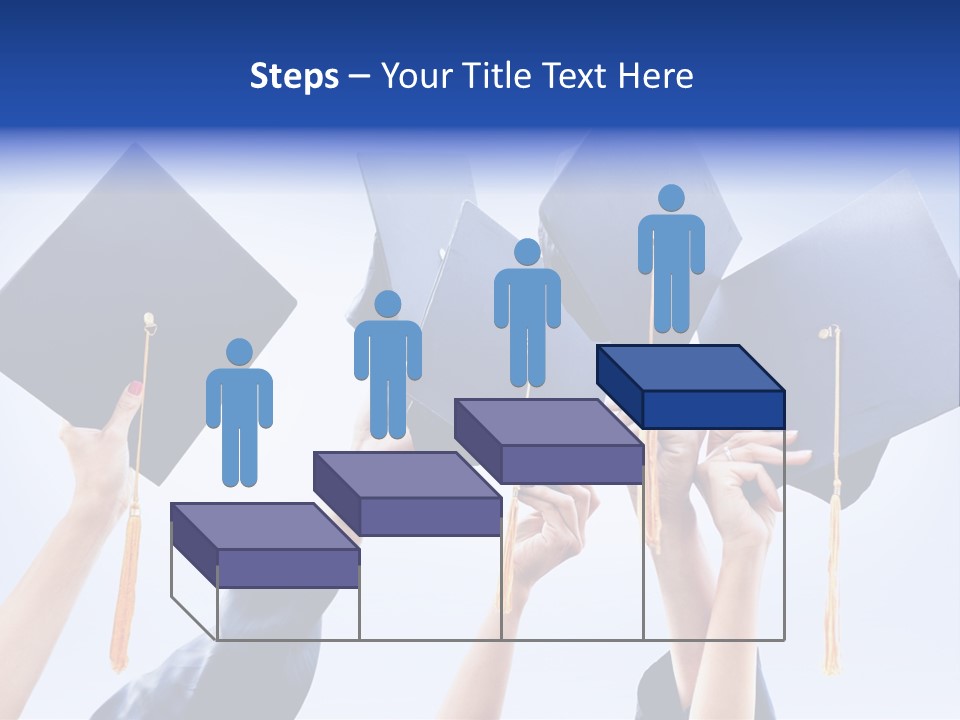 Steps – Your Title Text Here